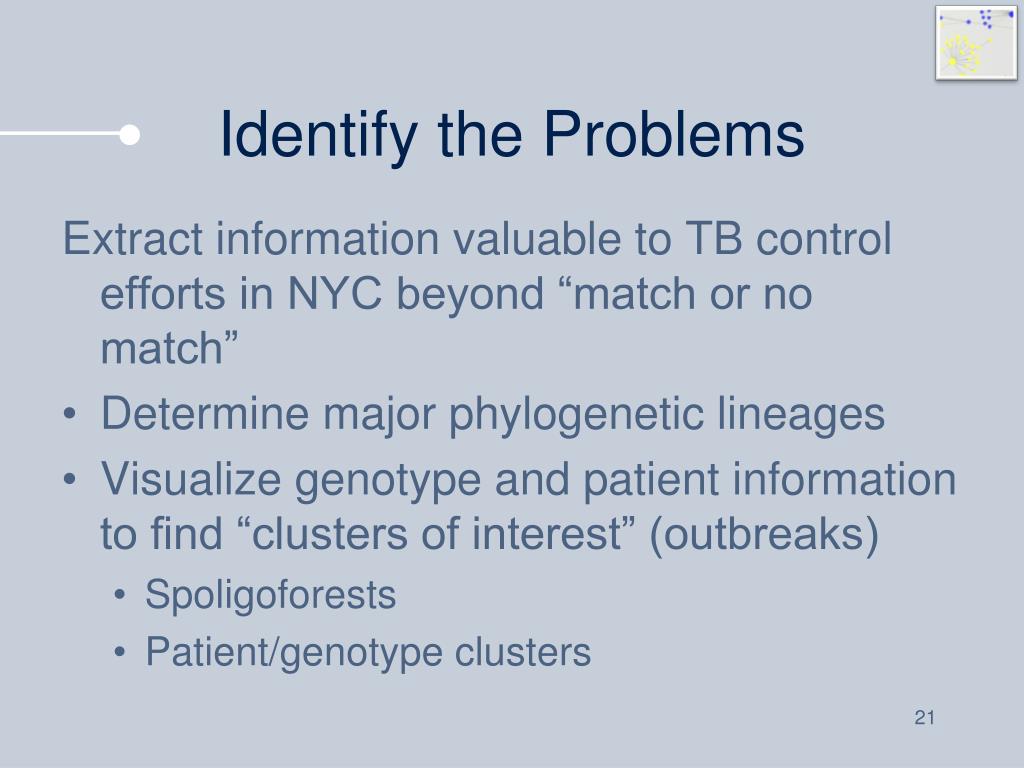 Identify the Problems

Extract information valuable to TB control efforts in NYC beyond “match or no match”

• Determine major phylogenetic lineages
• Visualize genotype and patient information to find “clusters of interest” (outbreaks)
  • Spoligoforests
  • Patient/genotype clusters

21